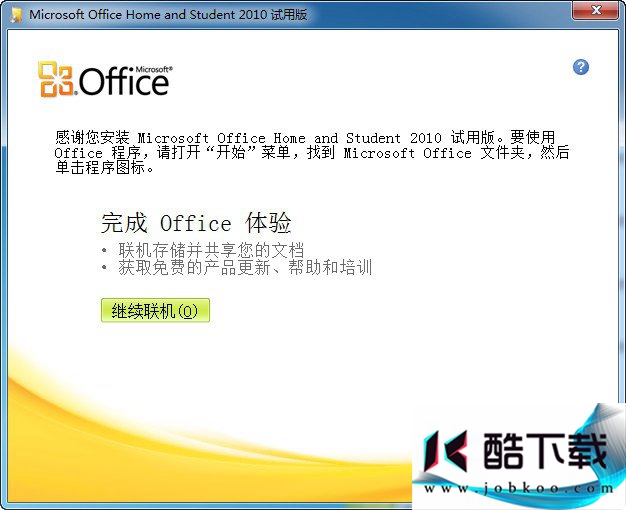 Microsoft Office Home and Student 2010 试用版

Microsoft® Office

感谢您安装 Microsoft Office Home and Student 2010 试用版。要使用 Office 程序，请打开“开始”菜单，找到 Microsoft Office 文件夹，然后单击程序图标。

完成 Office 体验

• 联机存储并共享您的文档
• 获取免费的产品更新、帮助和培训

继续联机(O)

酷下载
www.jobkoo.com